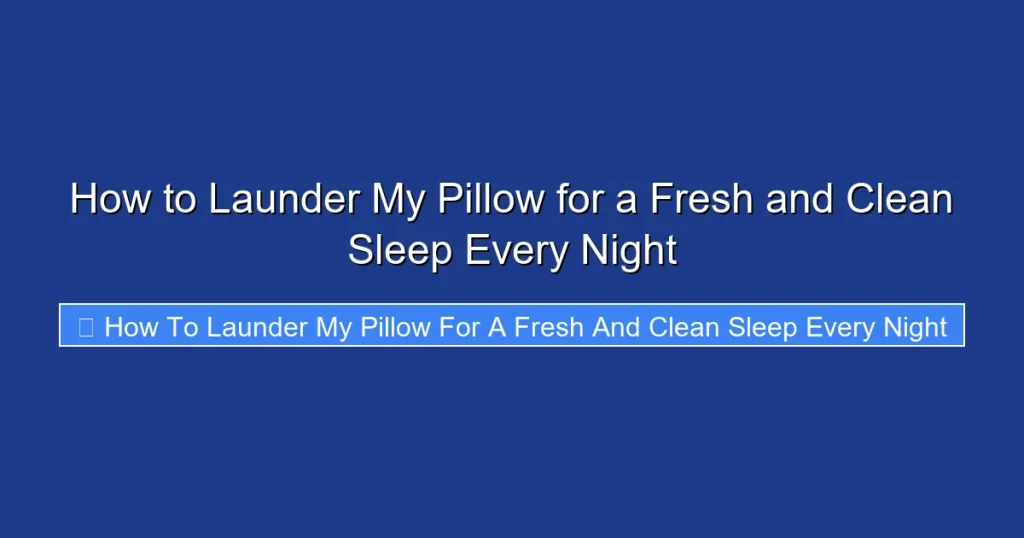 How to Launder My Pillow for a Fresh and Clean Sleep Every Night

How To Launder My Pillow For A Fresh And Clean Sleep Every Night